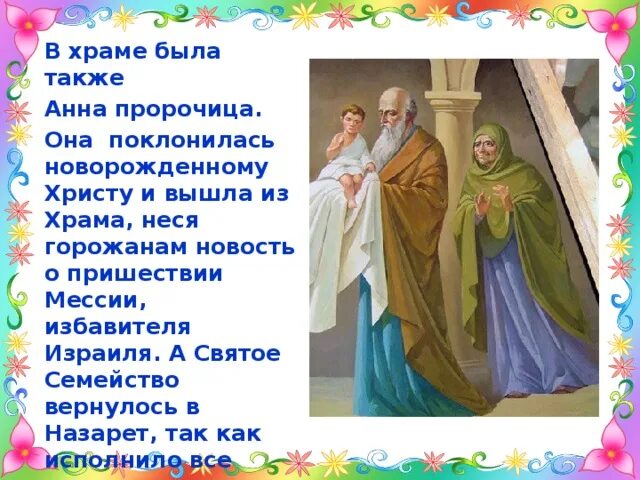 В храме была также

Анна пророчица.

Она поклонилась новорожденному Христу и вышла из Храма, неся горожанам новость о пришествии Мессии, избавителя Израиля. А Святое Семейство вернулось в Назарет, так как исполнило все